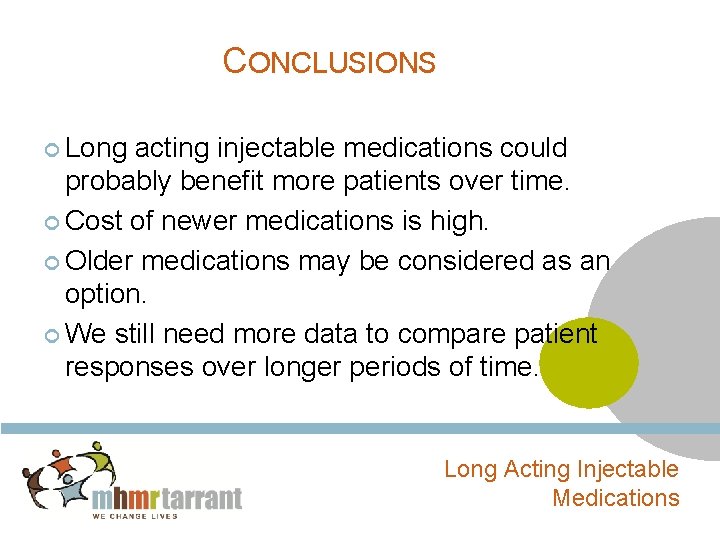 CONCLUSIONS

Long acting injectable medications could probably benefit more patients over time.

Cost of newer medications is high.

Older medications may be considered as an option.

We still need more data to compare patient responses over longer periods of time.

mhmrtarrant
WE CHANGE LIVES

Long Acting Injectable Medications